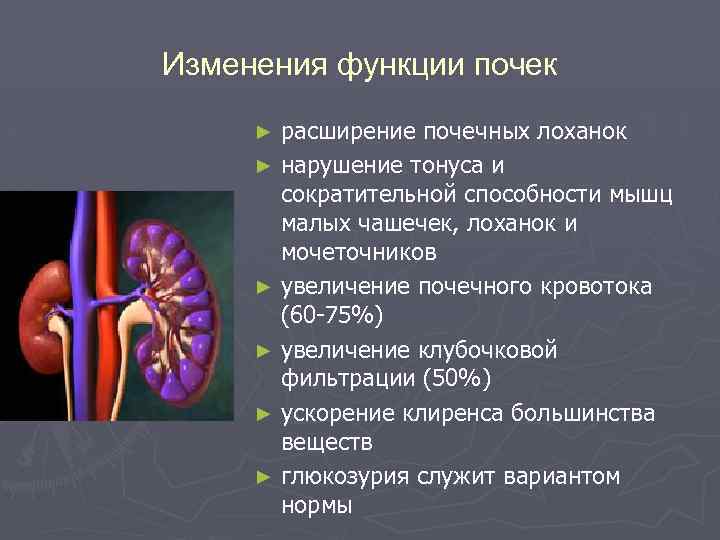 Изменения функции почек

► расширение почечных лоханок
► нарушение тонуса и сократительной способности мышц малых чашечек, лоханок и мочеточников
► увеличение почечного кровотока (60-75%)
► увеличение клубочковой фильтрации (50%)
► ускорение клиренса большинства веществ
► глюкозурия служит вариантом нормы